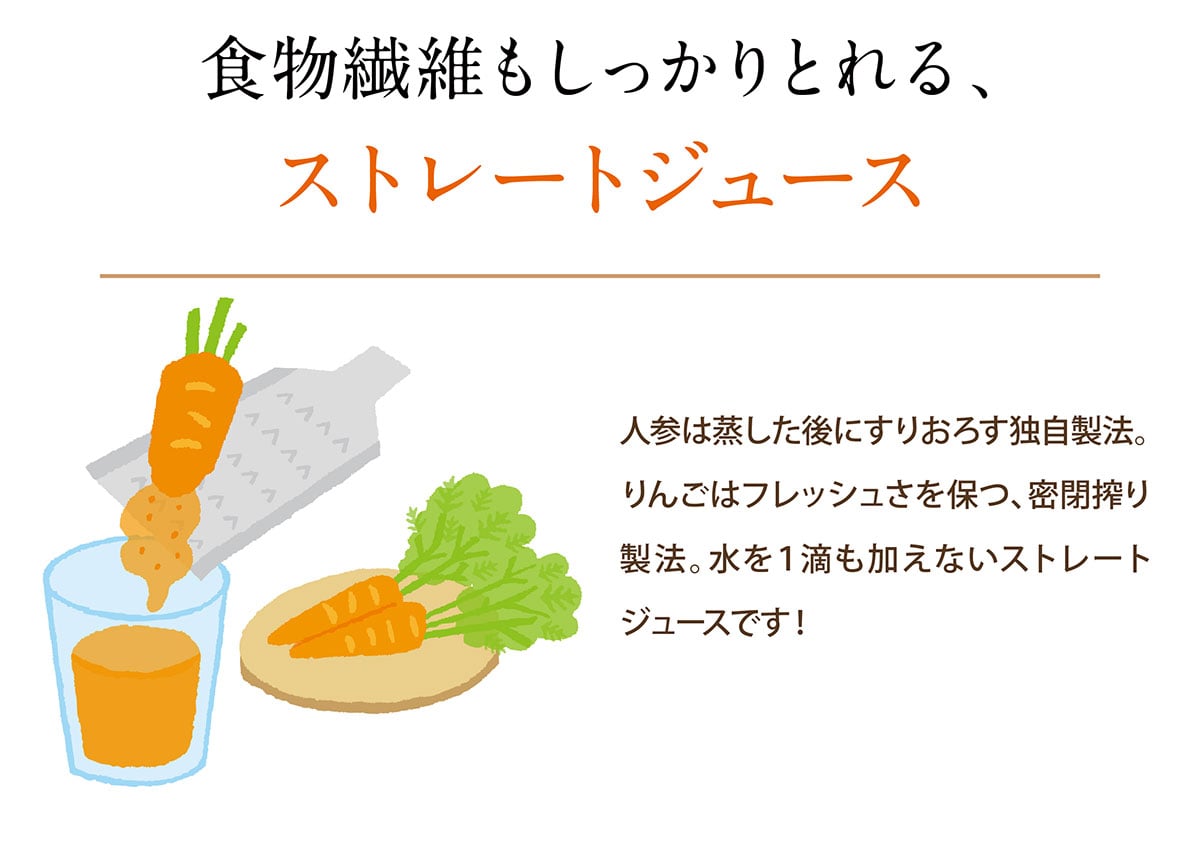 食物繊維もしっかりとれる、
ストレートジュース

人参は蒸した後にすりおろす独自製法。りんごはフレッシュさを保つ、密閉搾り製法。水を1滴も加えないストレートジュースです！